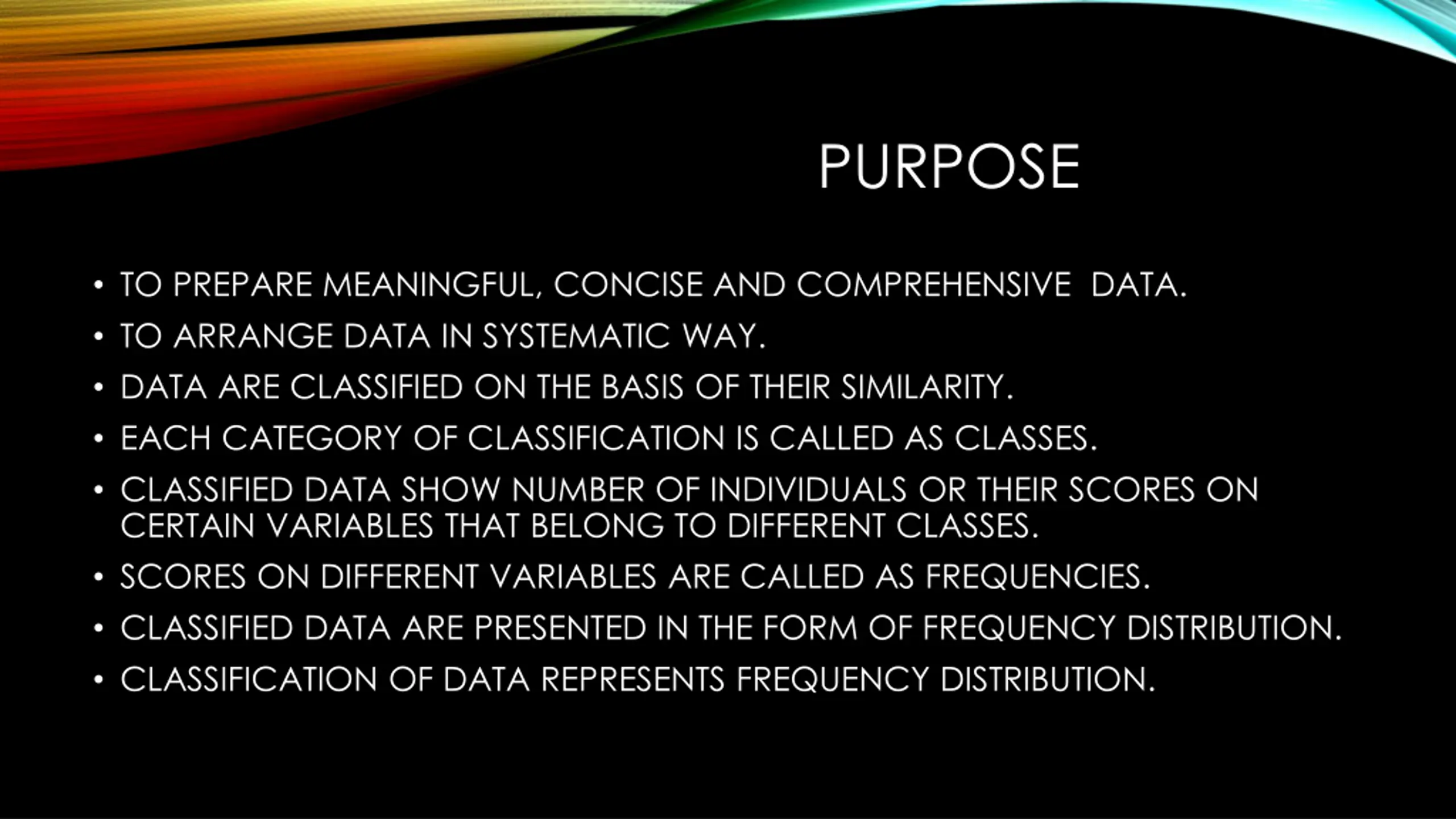 PURPOSE

• TO PREPARE MEANINGFUL, CONCISE AND COMPREHENSIVE DATA.
• TO ARRANGE DATA IN SYSTEMATIC WAY.
• DATA ARE CLASSIFIED ON THE BASIS OF THEIR SIMILARITY.
• EACH CATEGORY OF CLASSIFICATION IS CALLED AS CLASSES.
• CLASSIFIED DATA SHOW NUMBER OF INDIVIDUALS OR THEIR SCORES ON CERTAIN VARIABLES THAT BELONG TO DIFFERENT CLASSES.
• SCORES ON DIFFERENT VARIABLES ARE CALLED AS FREQUENCIES.
• CLASSIFIED DATA ARE PRESENTED IN THE FORM OF FREQUENCY DISTRIBUTION.
• CLASSIFICATION OF DATA REPRESENTS FREQUENCY DISTRIBUTION.